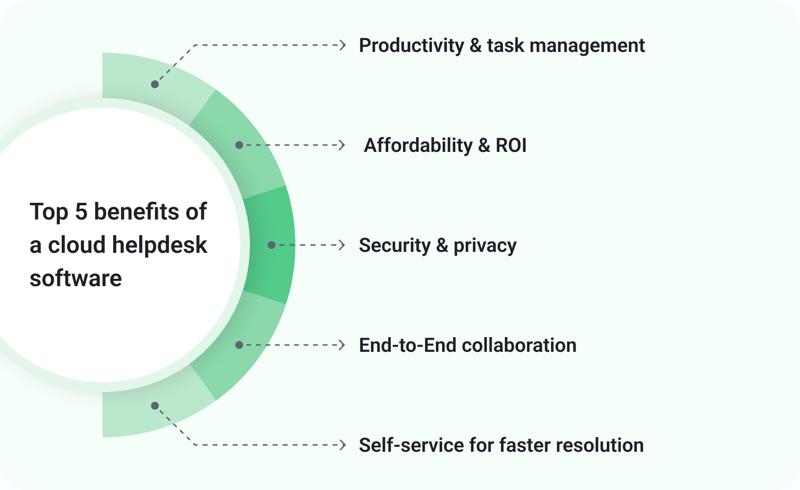 Top 5 benefits of a cloud helpdesk software

Productivity & task management

Affordability & ROI

Security & privacy

End-to-End collaboration

Self-service for faster resolution